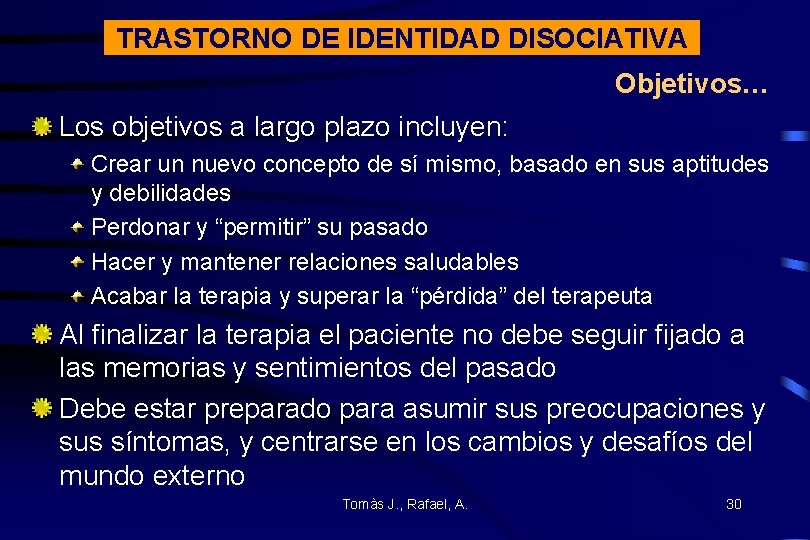 TRASTORNO DE IDENTIDAD DISOCIATIVA

Objetivos…

Los objetivos a largo plazo incluyen:

Crear un nuevo concepto de sí mismo, basado en sus aptitudes y debilidades

Perdonar y “permitir” su pasado

Hacer y mantener relaciones saludables

Acabar la terapia y superar la “pérdida” del terapeuta

Al finalizar la terapia el paciente no debe seguir fijado a las memorias y sentimientos del pasado

Debe estar preparado para asumir sus preocupaciones y sus síntomas, y centrarse en los cambios y desafíos del mundo externo

Tomàs J., Rafael, A.

30